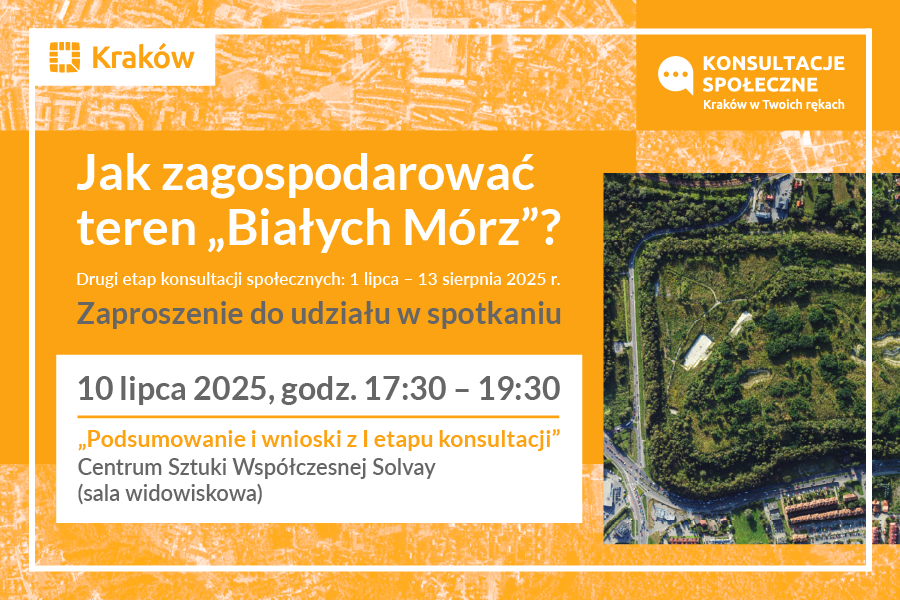 Kraków

KONSULTACJE SPOŁECZNE
Kraków w Twoich rękach

Jak zagospodarować teren „Białych Mórz”?

Drugi etap konsultacji społecznych: 1 lipca – 13 sierpnia 2025 r.

Zaproszenie do udziału w spotkaniu

10 lipca 2025, godz. 17:30 – 19:30

„Podsumowanie i wnioski z I etapu konsultacji”
Centrum Sztuki Współczesnej Solvay
(sala widowiskowa)